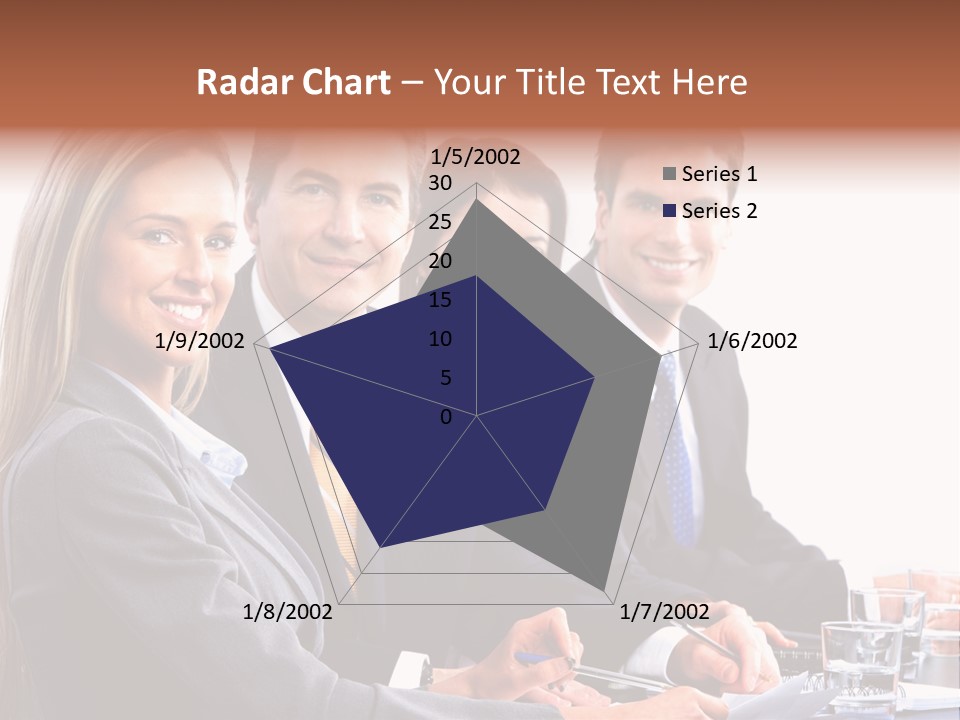 Radar Chart – Your Title Text Here

1/5/2002
30
25
20
15
10
5
0
1/6/2002
1/7/2002
1/8/2002
1/9/2002

Series 1
Series 2